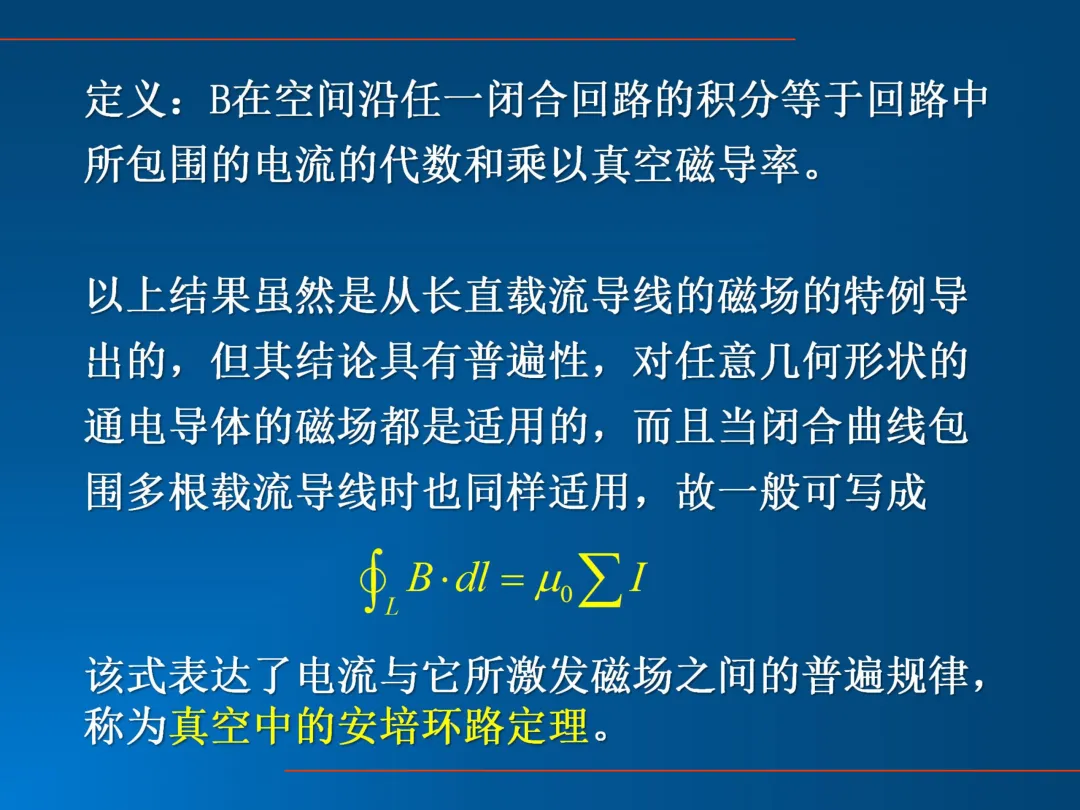 定义：B在空间沿任一闭合回路的积分等于回路中所包围的电流的代数和乘以真空磁导率。

以上结果虽然是从长直载流导线的磁场的特例导出的，但其结论具有普遍性，对任意几何形状的通电导体的磁场都是适用的，而且当闭合曲线包围多根载流导线时也同样适用，故一般可写成

$\oint_L B \cdot dl = \mu_0 \sum I$

该式表达了电流与它所激发磁场之间的普遍规律，称为真空中的安培环路定理。